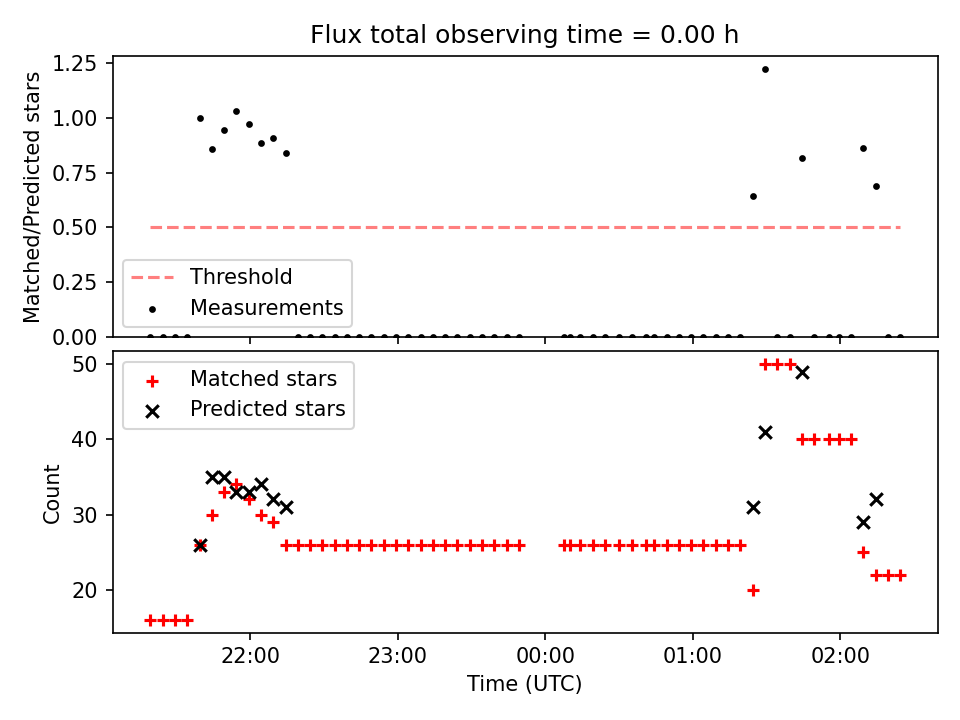 Flux total observing time = 0.00 h

Matched/Predicted stars

1.25
1.00
0.75
0.50
0.25
0.00

Threshold
Measurements

Count

50
40
30
20

Matched stars
Predicted stars

22:00
23:00
00:00
01:00
02:00

Time (UTC)